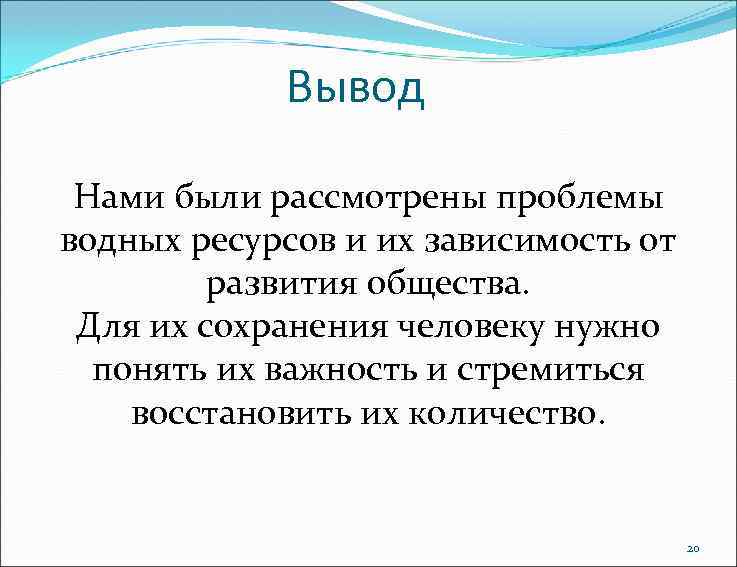 Вывод

Нами были рассмотрены проблемы водных ресурсов и их зависимость от развития общества.
Для их сохранения человеку нужно понять их важность и стремиться восстановить их количество.

20